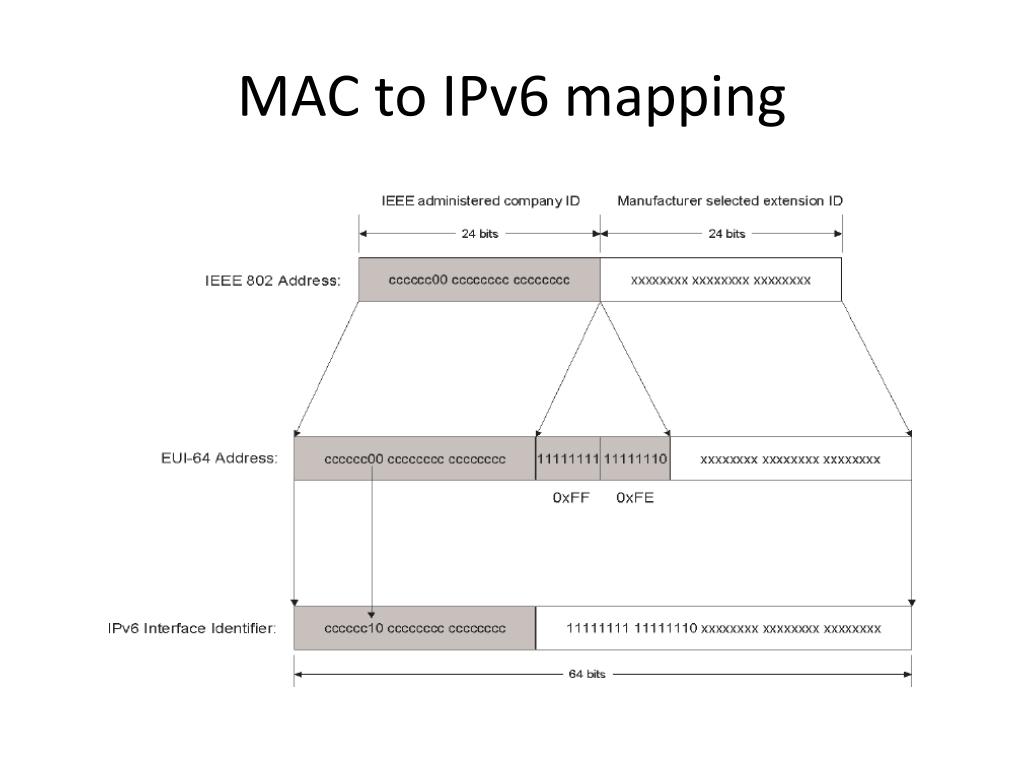 MAC to IPv6 mapping

IEEE administered company ID

Manufacturer selected extension ID

24 bits

24 bits

IEEE 802 Address:

cccccc00 cccccccc cccccccc

xxxxxxxx xxxxxxxx xxxxxxxx

EUI-64 Address:

cccccc00 cccccccc cccccccc

11111111

11111110

xxxxxxxx xxxxxxxx xxxxxxxx

0xFF

0xFE

IPv6 Interface Identifier:

cccccc10 cccccccc cccccccc

11111111 11111110 xxxxxxxx xxxxxxxx xxxxxxxx

64 bits